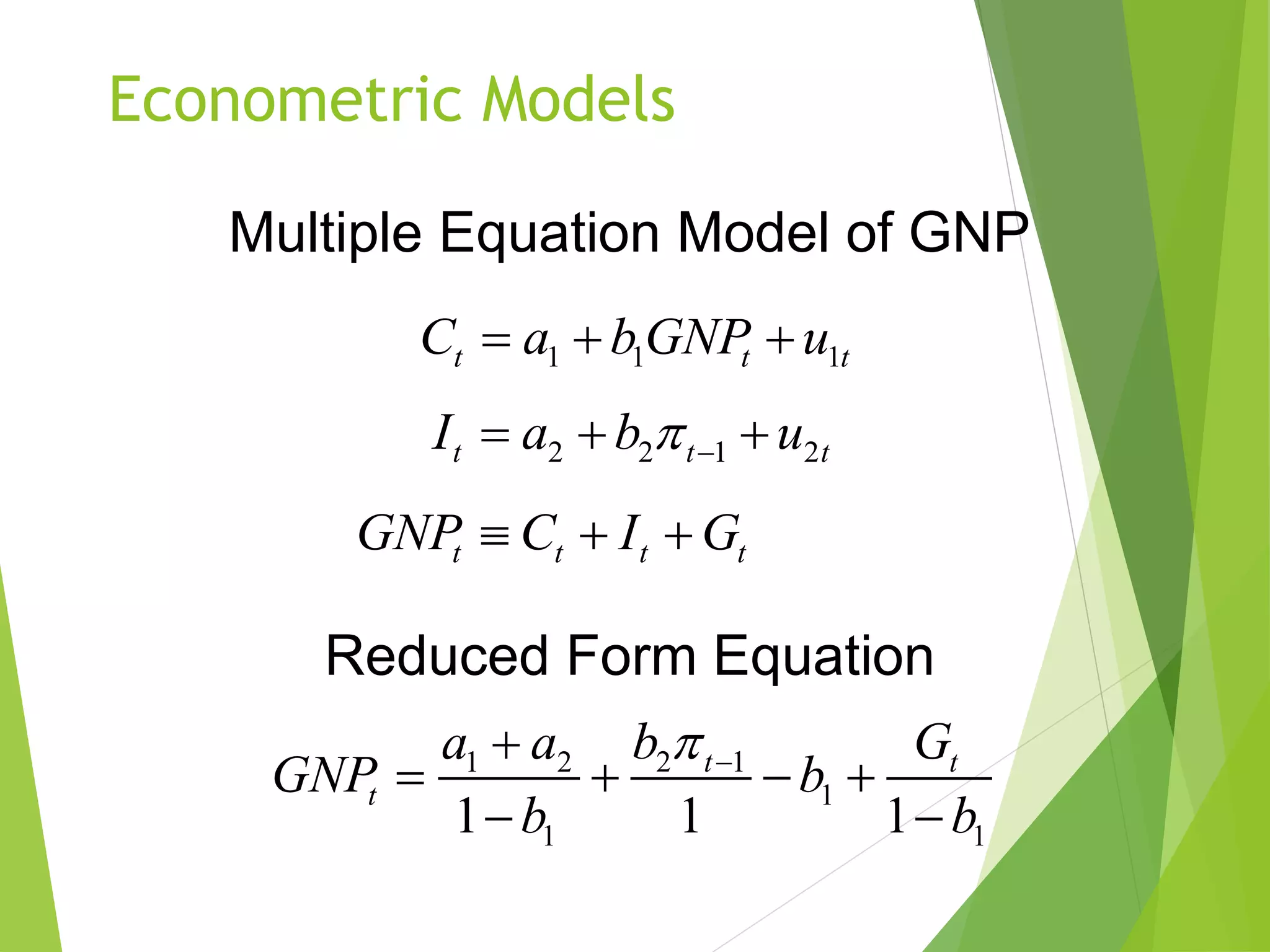 Econometric Models

Multiple Equation Model of GNP

$C_t = a_1 + b_1 GNP_t + u_{1t}$

$I_t = a_2 + b_2 \pi_{t-1} + u_{2t}$

$GNP_t \equiv C_t + I_t + G_t$

Reduced Form Equation

$GNP_t = \frac{a_1 + a_2}{1 - b_1} + \frac{b_2 \pi_{t-1}}{1} - b_1 + \frac{G_t}{1 - b_1}$